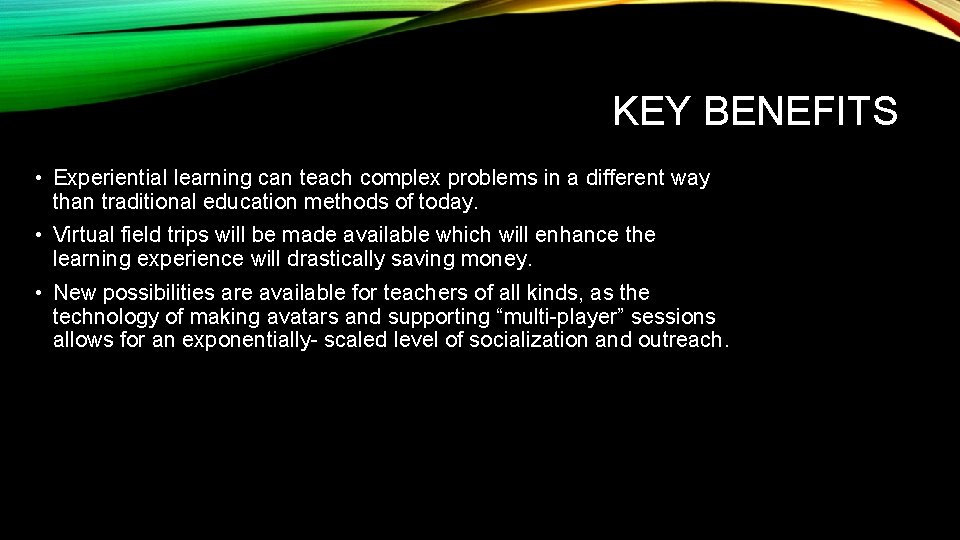 KEY BENEFITS

• Experiential learning can teach complex problems in a different way than traditional education methods of today.

• Virtual field trips will be made available which will enhance the learning experience will drastically saving money.

• New possibilities are available for teachers of all kinds, as the technology of making avatars and supporting “multi-player” sessions allows for an exponentially- scaled level of socialization and outreach.